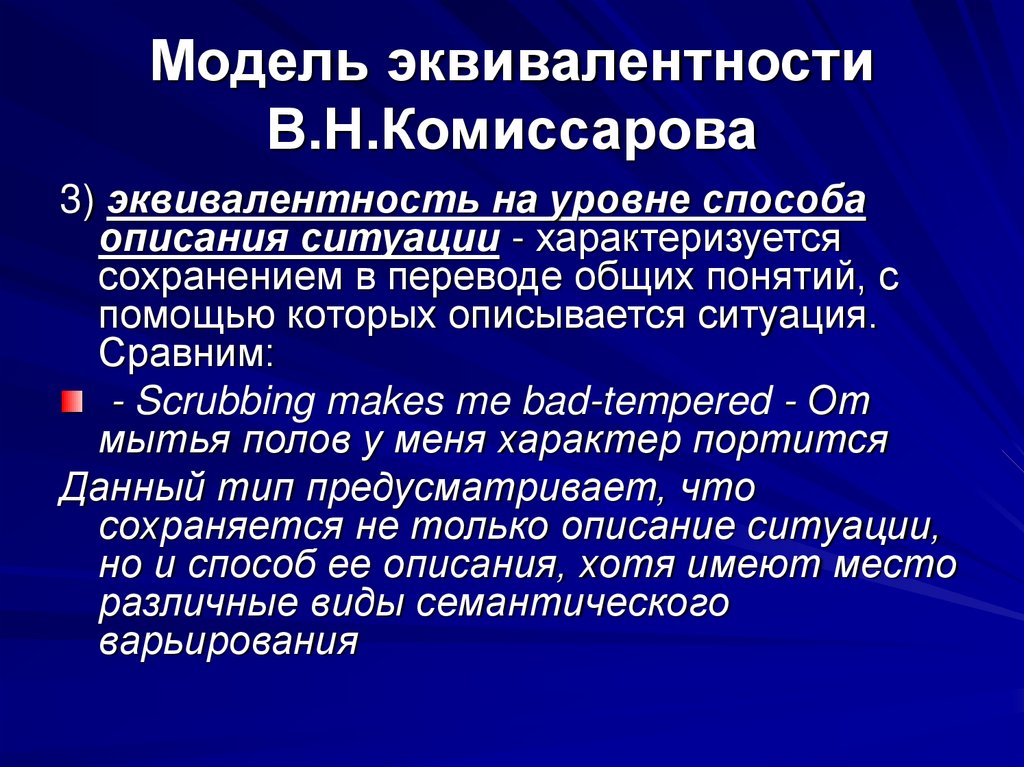 Модель эквивалентности В.Н.Комиссарова

3) эквивалентность на уровне способа описания ситуации - характеризуется сохранением в переводе общих понятий, с помощью которых описывается ситуация. Сравним:

- Scrubbing makes me bad-tempered - От мытья полов у меня характер портится

Данный тип предусматривает, что сохраняется не только описание ситуации, но и способ ее описания, хотя имеют место различные виды семантического варьирования